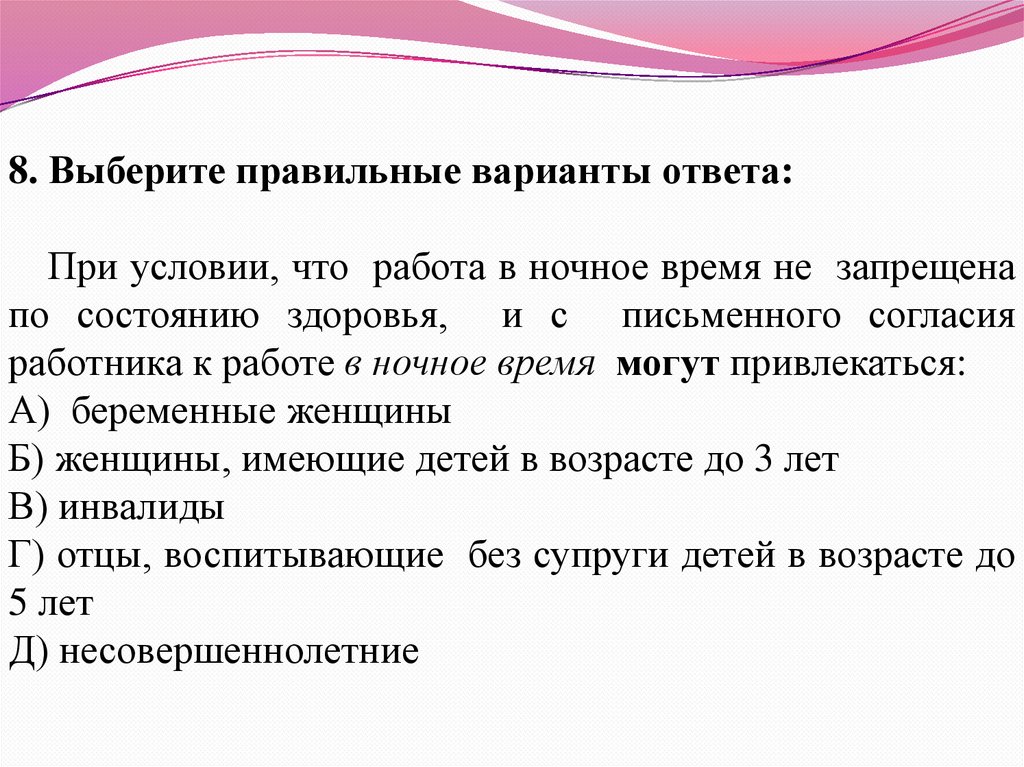 8. Выберите правильные варианты ответа:

При условии, что работа в ночное время не запрещена по состоянию здоровья, и с письменного согласия работника к работе в ночное время могут привлекаться:
А) беременные женщины
Б) женщины, имеющие детей в возрасте до 3 лет
В) инвалиды
Г) отцы, воспитывающие без супруги детей в возрасте до 5 лет
Д) несовершеннолетние